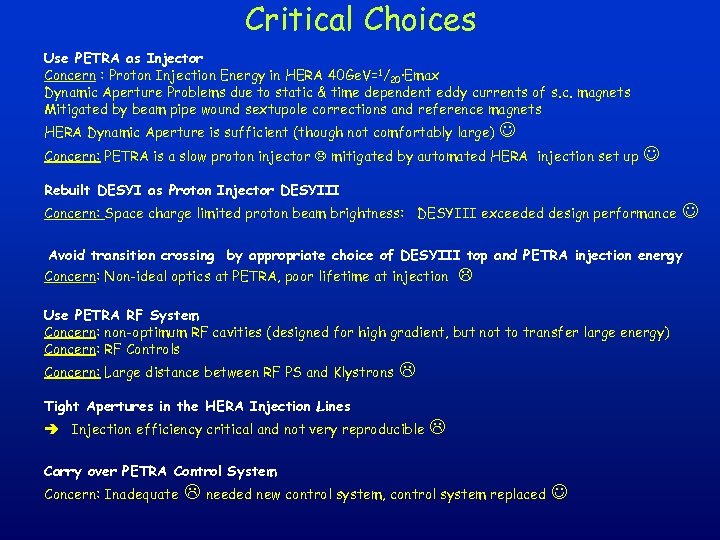 Critical Choices

Use PETRA as Injector
Concern : Proton Injection Energy in HERA 40GeV=$^1/_{20}$·Emax
Dynamic Aperture Problems due to static & time dependent eddy currents of s.c. magnets
Mitigated by beam pipe wound sextupole corrections and reference magnets
HERA Dynamic Aperture is sufficient (though not comfortably large) ☺
Concern: PETRA is a slow proton injector ☹ mitigated by automated HERA injection set up ☺

Rebuilt DESYI as Proton Injector DESYIII
Concern: Space charge limited proton beam brightness: DESYIII exceeded design performance ☺

Avoid transition crossing by appropriate choice of DESYIII top and PETRA injection energy
Concern: Non-ideal optics at PETRA, poor lifetime at injection ☹

Use PETRA RF System
Concern: non-optimum RF cavities (designed for high gradient, but not to transfer large energy)
Concern: RF Controls
Concern: Large distance between RF PS and Klystrons ☹

Tight Apertures in the HERA Injection Lines
➔ Injection efficiency critical and not very reproducible ☹

Carry over PETRA Control System
Concern: Inadequate ☹ needed new control system, control system replaced ☺